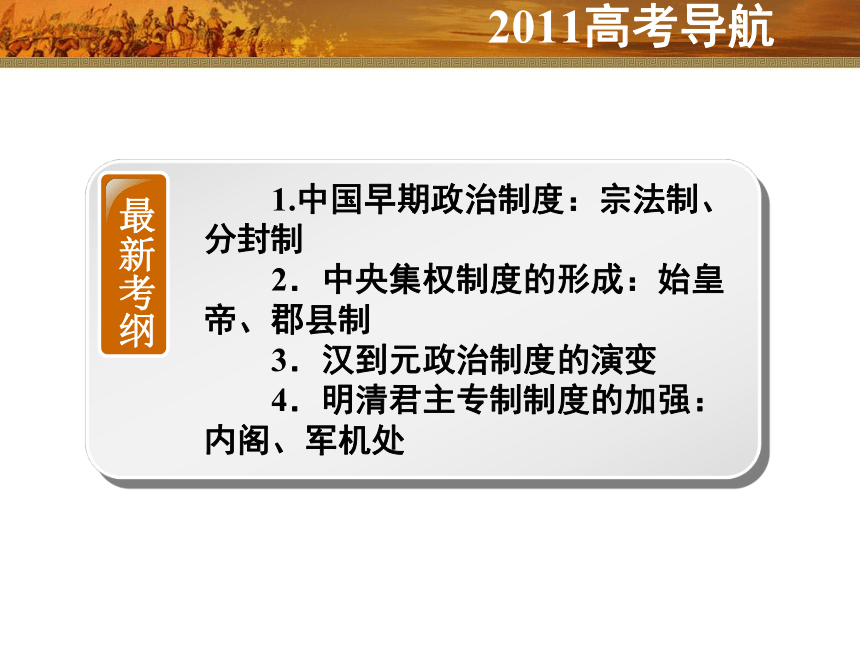 2011高考导航

最新考纲

1.中国早期政治制度：宗法制、分封制

2．中央集权制度的形成：始皇帝、郡县制

3．汉到元政治制度的演变

4．明清君主专制制度的加强：内阁、军机处